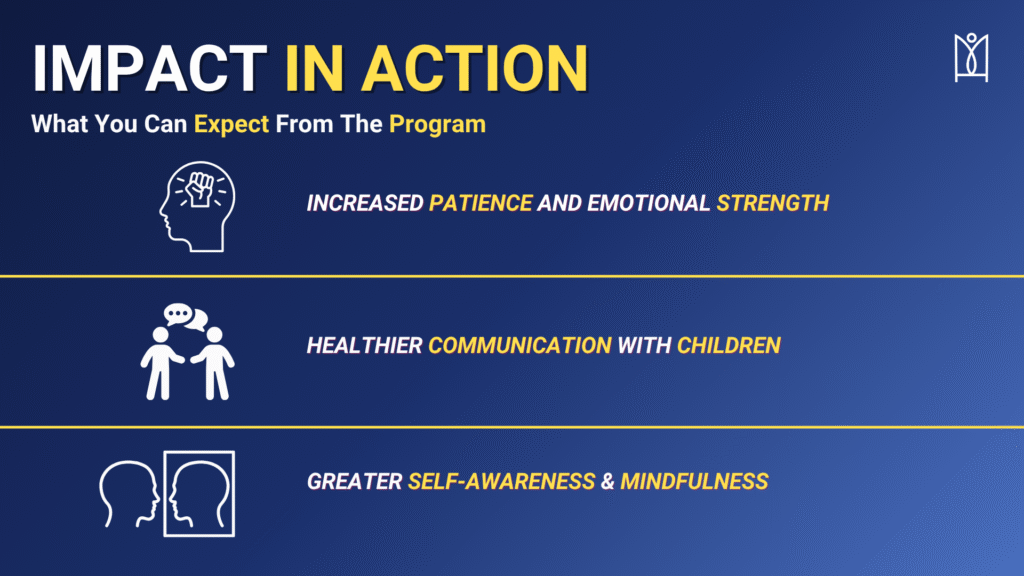 IMPACT IN ACTION
What You Can Expect From The Program

INCREASED PATIENCE AND EMOTIONAL STRENGTH

HEALTHIER COMMUNICATION WITH CHILDREN

GREATER SELF-AWARENESS & MINDFULNESS